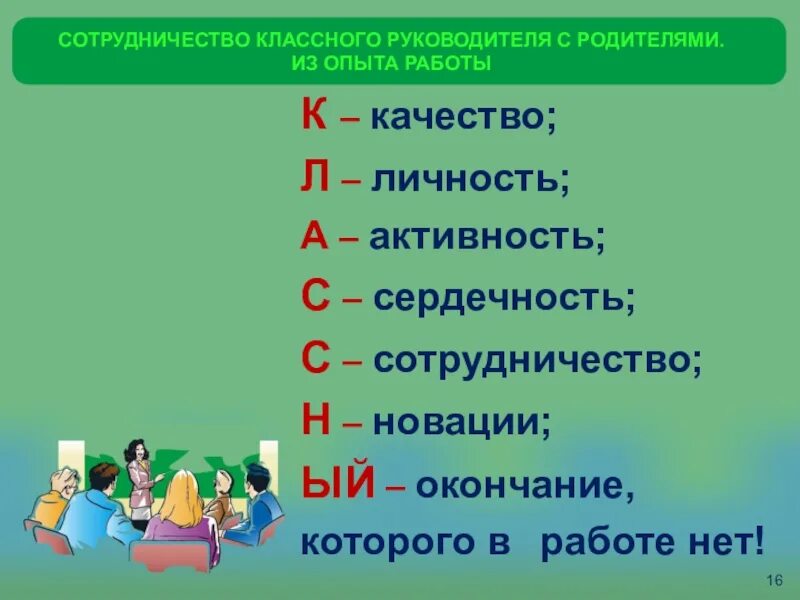 СОТРУДНИЧЕСТВО КЛАССНОГО РУКОВОДИТЕЛЯ С РОДИТЕЛЯМИ. ИЗ ОПЫТА РАБОТЫ

К – качество;
Л – личность;
А – активность;
С – сердечность;
С – сотрудничество;
Н – новации;
ЫЙ – окончание, которого в работе нет!

16